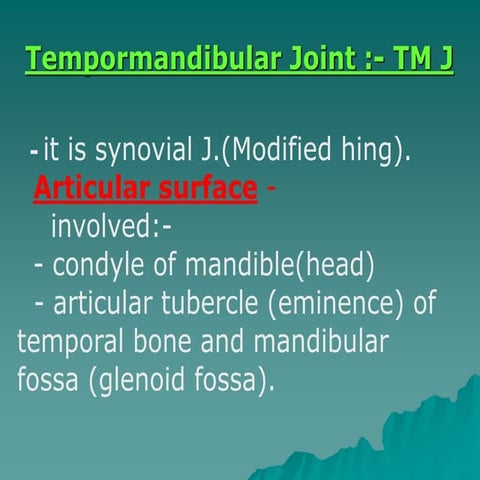 Tempormandibular Joint :- TM J

- it is synovial J.(Modified hing).
Articular surface -
involved:-
- condyle of mandible(head)
- articular tubercle (eminence) of temporal bone and mandibular fossa (glenoid fossa).